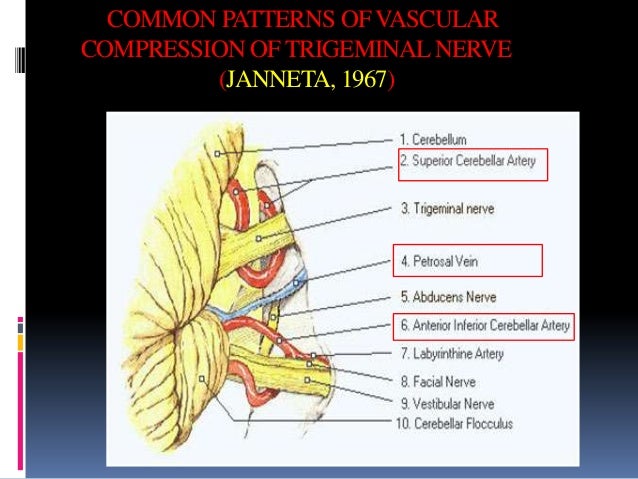 COMMON PATTERNS OF VASCULAR COMPRESSION OF TRIGEMINAL NERVE (JANNETA, 1967)

1. Cerebellum
2. Superior Cerebellar Artery
3. Trigeminal nerve
4. Petrosal Vein
5. Abducens Nerve
6. Anterior Inferior Cerebellar Artery
7. Labyrinthine Artery
8. Facial Nerve
9. Vestibular Nerve
10. Cerebellar Flocculus